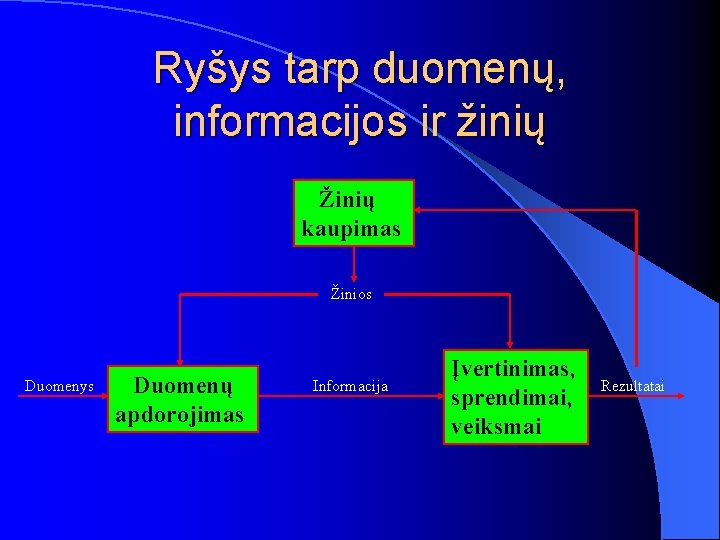 Ryšys tarp duomenų, informacijos ir žinių

Žinių kaupimas

Žinios

Duomenys

Duomenų apdorojimas

Informacija

Įvertinimas, sprendimai, veiksmai

Rezultatai